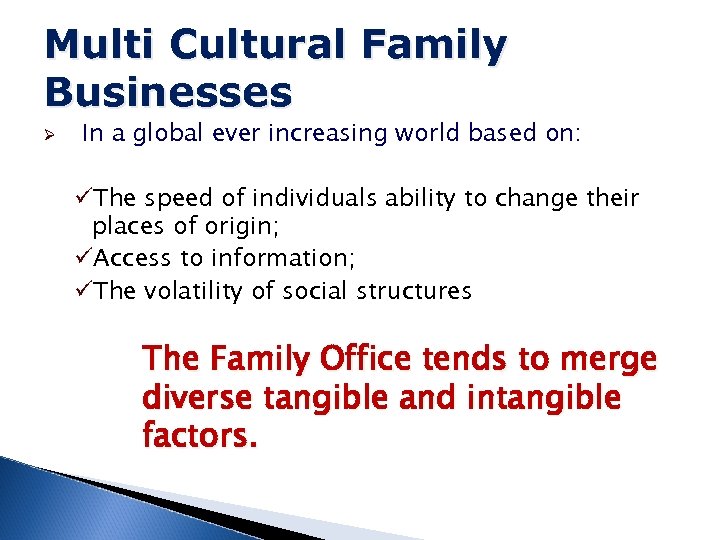 Multi Cultural Family Businesses

➢ In a global ever increasing world based on:

✓The speed of individuals ability to change their places of origin;
✓Access to information;
✓The volatility of social structures

The Family Office tends to merge diverse tangible and intangible factors.